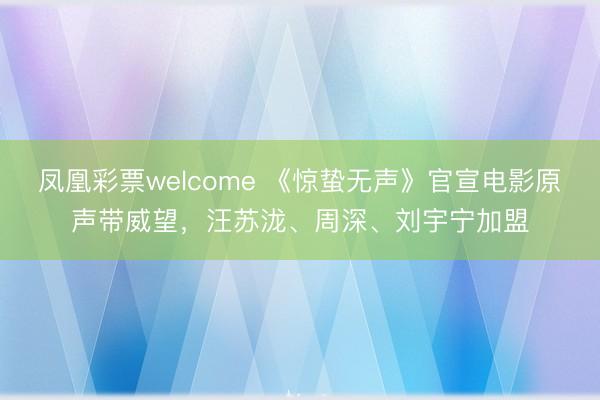 凤凰彩票welcome 《惊蛰无声》官宣电影原声带威望，汪苏泷、周深、刘宇宁加盟